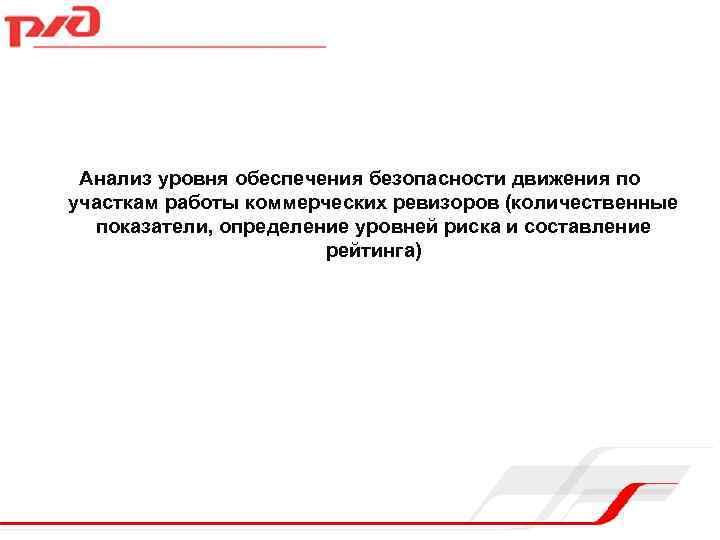 РЖД

Анализ уровня обеспечения безопасности движения по участкам работы коммерческих ревизоров (количественные показатели, определение уровней риска и составление рейтинга)